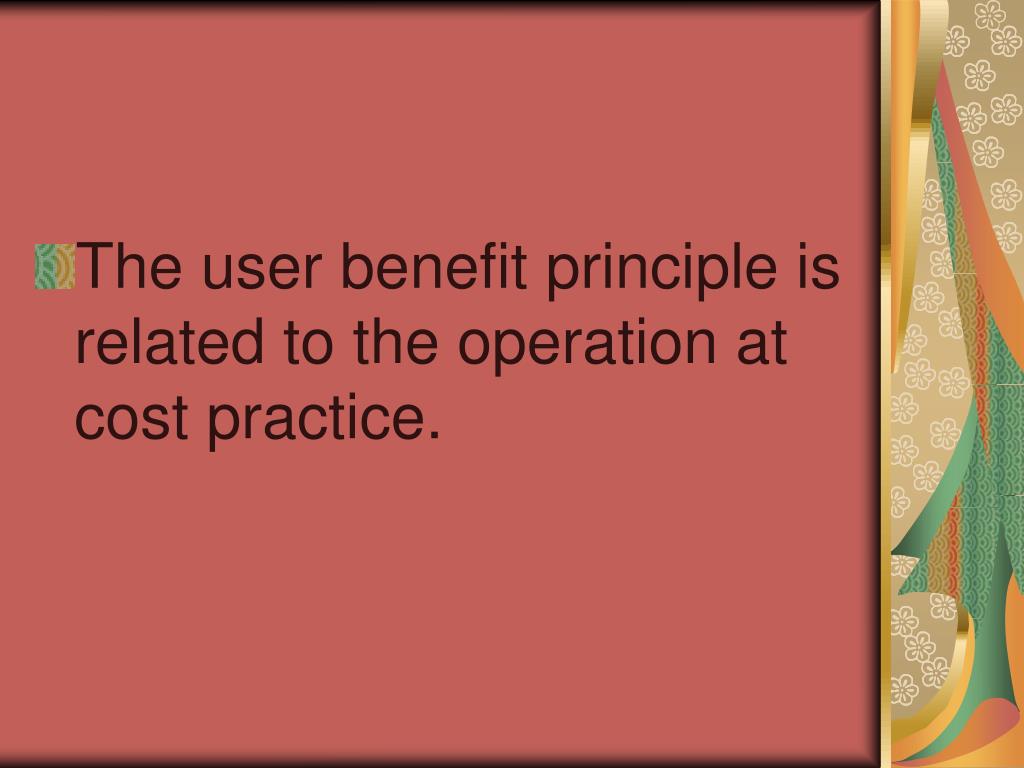 The user benefit principle is related to the operation at cost practice.